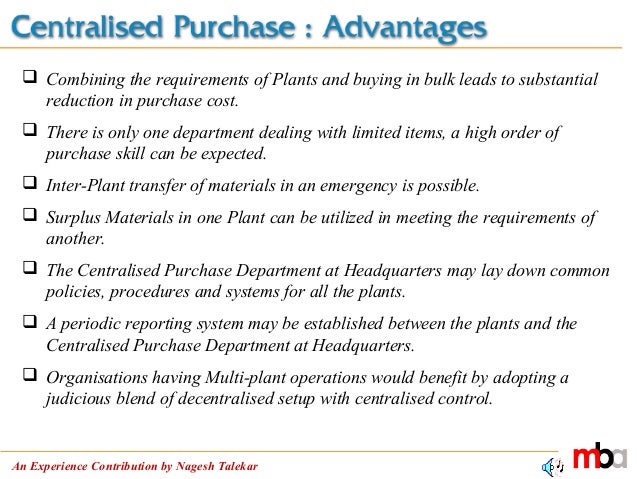 Centralised Purchase : Advantages

❑ Combining the requirements of Plants and buying in bulk leads to substantial reduction in purchase cost.

❑ There is only one department dealing with limited items, a high order of purchase skill can be expected.

❑ Inter-Plant transfer of materials in an emergency is possible.

❑ Surplus Materials in one Plant can be utilized in meeting the requirements of another.

❑ The Centralised Purchase Department at Headquarters may lay down common policies, procedures and systems for all the plants.

❑ A periodic reporting system may be established between the plants and the Centralised Purchase Department at Headquarters.

❑ Organisations having Multi-plant operations would benefit by adopting a judicious blend of decentralised setup with centralised control.

An Experience Contribution by Nagesh Talekar

mba